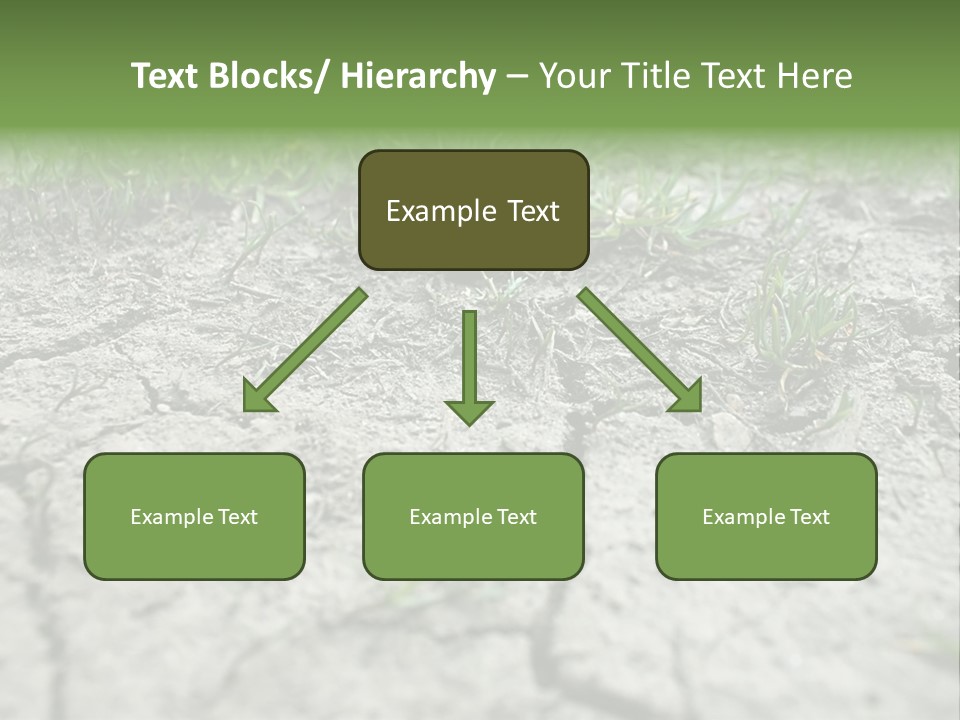 Text Blocks/ Hierarchy – Your Title Text Here

Example Text

Example Text

Example Text

Example Text